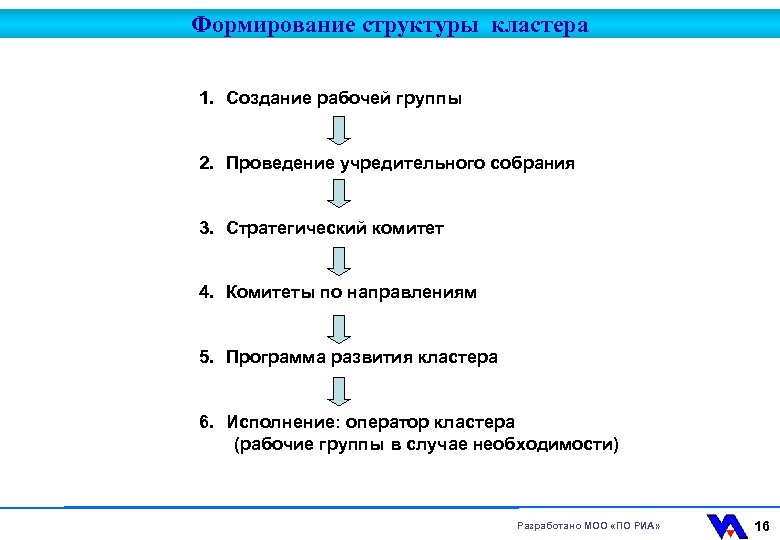 Формирование структуры кластера

1. Создание рабочей группы

2. Проведение учредительного собрания

3. Стратегический комитет

4. Комитеты по направлениям

5. Программа развития кластера

6. Исполнение: оператор кластера (рабочие группы в случае необходимости)

Разработано МОО «ПО РИА»

16